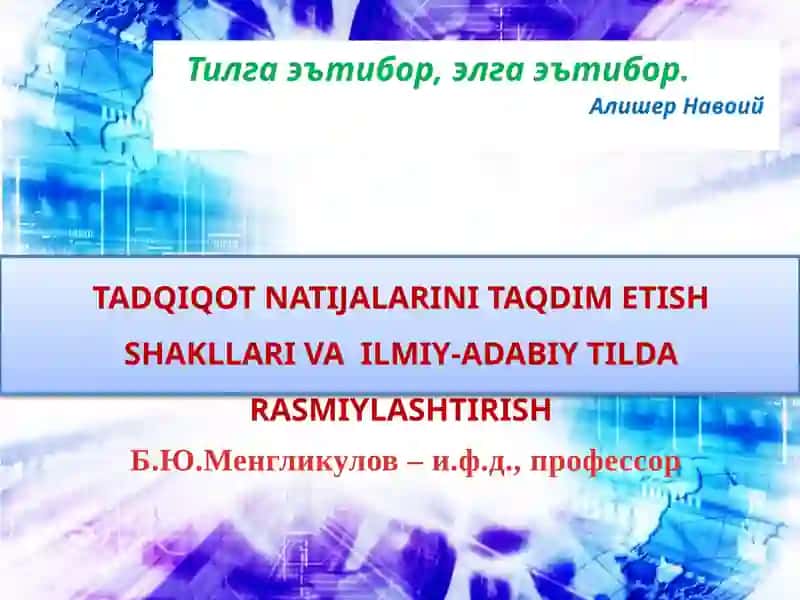 Тилга эътибор, элга эътибор.
Алишер Навоий

TADQIQOT NATIJALARINI TAQDIM ETISH SHAKLLARI VA ILMIY-ADABIY TILDA RASMIYLASHTIRISH

Б.Ю.Менгликулов – и.ф.д., профессор